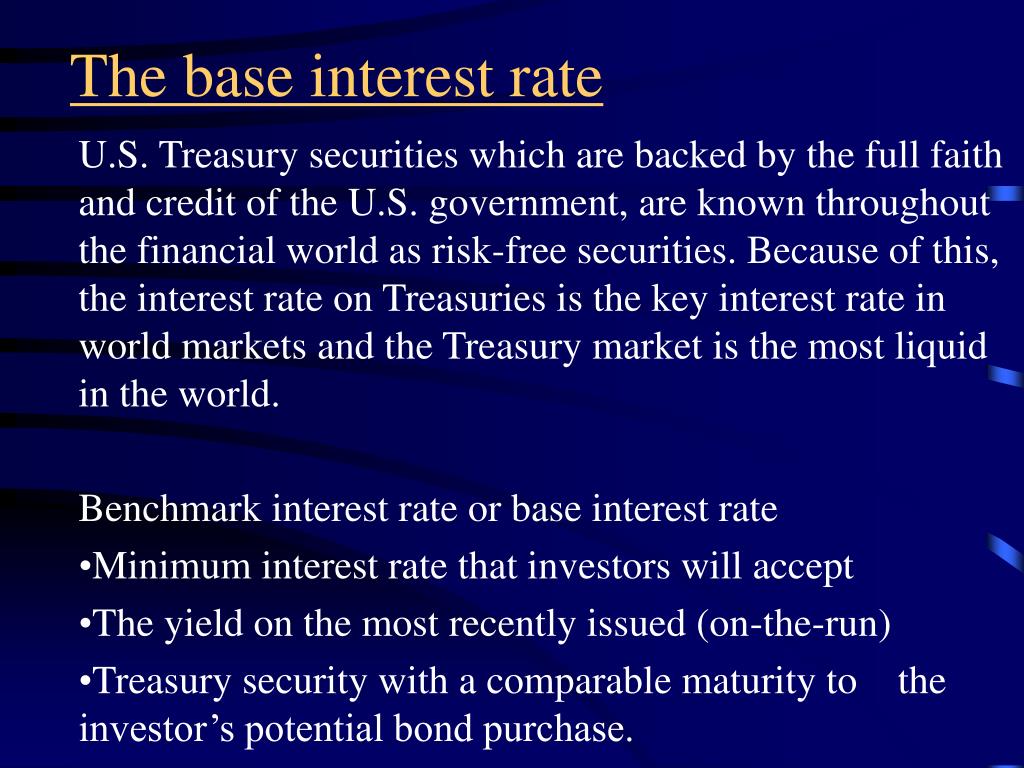 The base interest rate

U.S. Treasury securities which are backed by the full faith and credit of the U.S. government, are known throughout the financial world as risk-free securities. Because of this, the interest rate on Treasuries is the key interest rate in world markets and the Treasury market is the most liquid in the world.

Benchmark interest rate or base interest rate

•Minimum interest rate that investors will accept

•The yield on the most recently issued (on-the-run)

•Treasury security with a comparable maturity to the investor’s potential bond purchase.